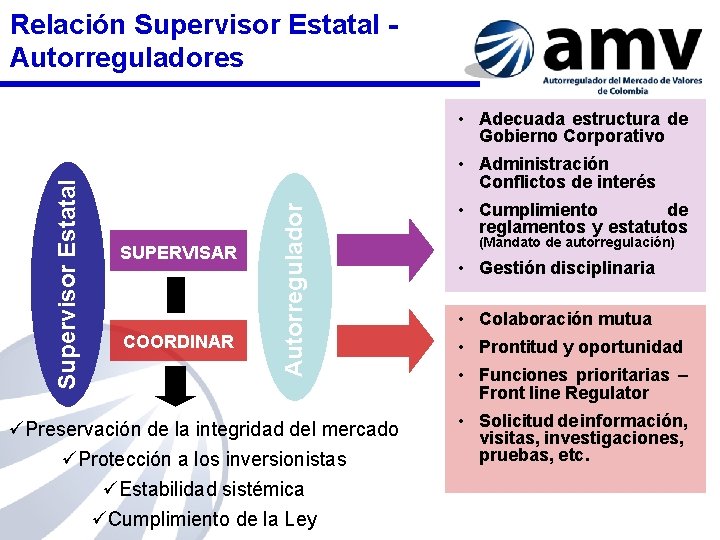 Relación Supervisor Estatal - Autorreguladores

amv
Autorregulador del Mercado de Valores de Colombia

Supervisor Estatal

SUPERVISAR

COORDINAR

Autorregulador

• Adecuada estructura de Gobierno Corporativo
• Administración Conflictos de interés
• Cumplimiento de reglamentos y estatutos (Mandato de autorregulación)
• Gestión disciplinaria

• Colaboración mutua
• Prontitud y oportunidad
• Funciones prioritarias – Front line Regulator
• Solicitud de información, visitas, investigaciones, pruebas, etc.

✓Preservación de la integridad del mercado
✓Protección a los inversionistas
✓Estabilidad sistémica
✓Cumplimiento de la Ley